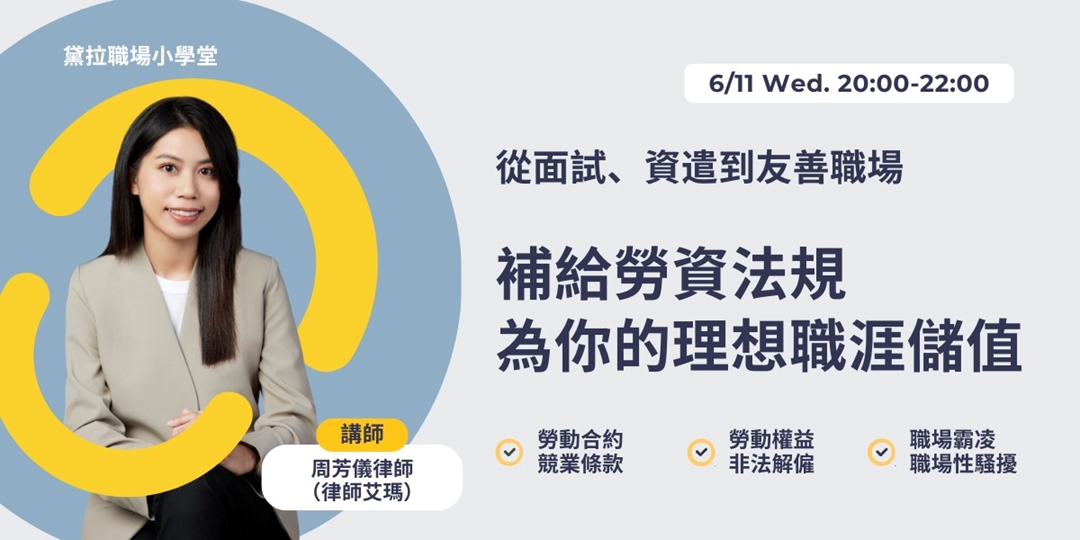 黛拉職場小學堂

6/11 Wed. 20:00-22:00

從面試、資遣到友善職場

補給勞資法規
為你的理想職涯儲值

講師
周芳儀律師
(律師艾瑪)

勞動合約
競業條款

勞動權益
非法解僱

職場霸凌
職場性騷擾